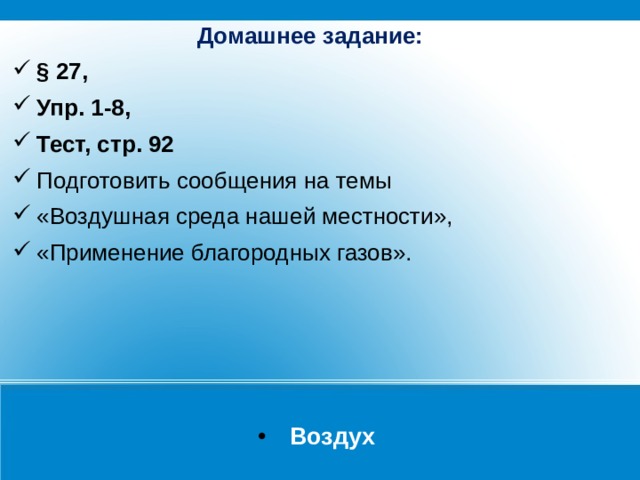 Домашнее задание:

✓ § 27,

✓ Упр. 1-8,

✓ Тест, стр. 92

✓ Подготовить сообщения на темы

✓ «Воздушная среда нашей местности»,

✓ «Применение благородных газов».

• Воздух